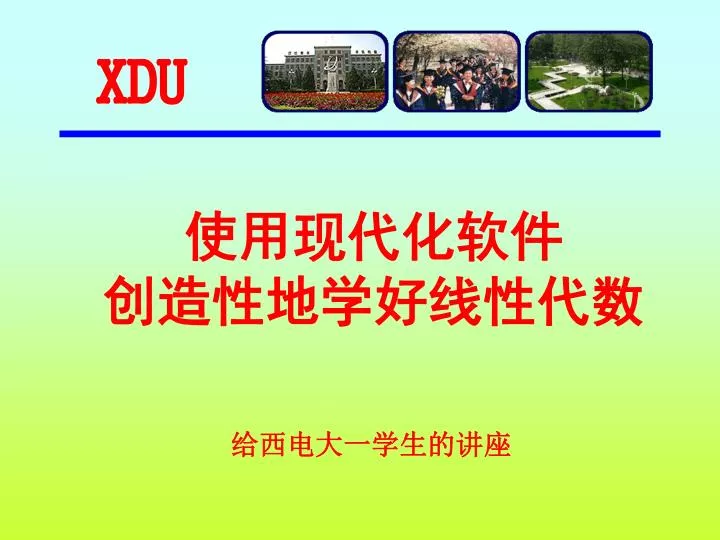 XDU

使用现代化软件
创造性地学好线性代数

给西电大一学生的讲座